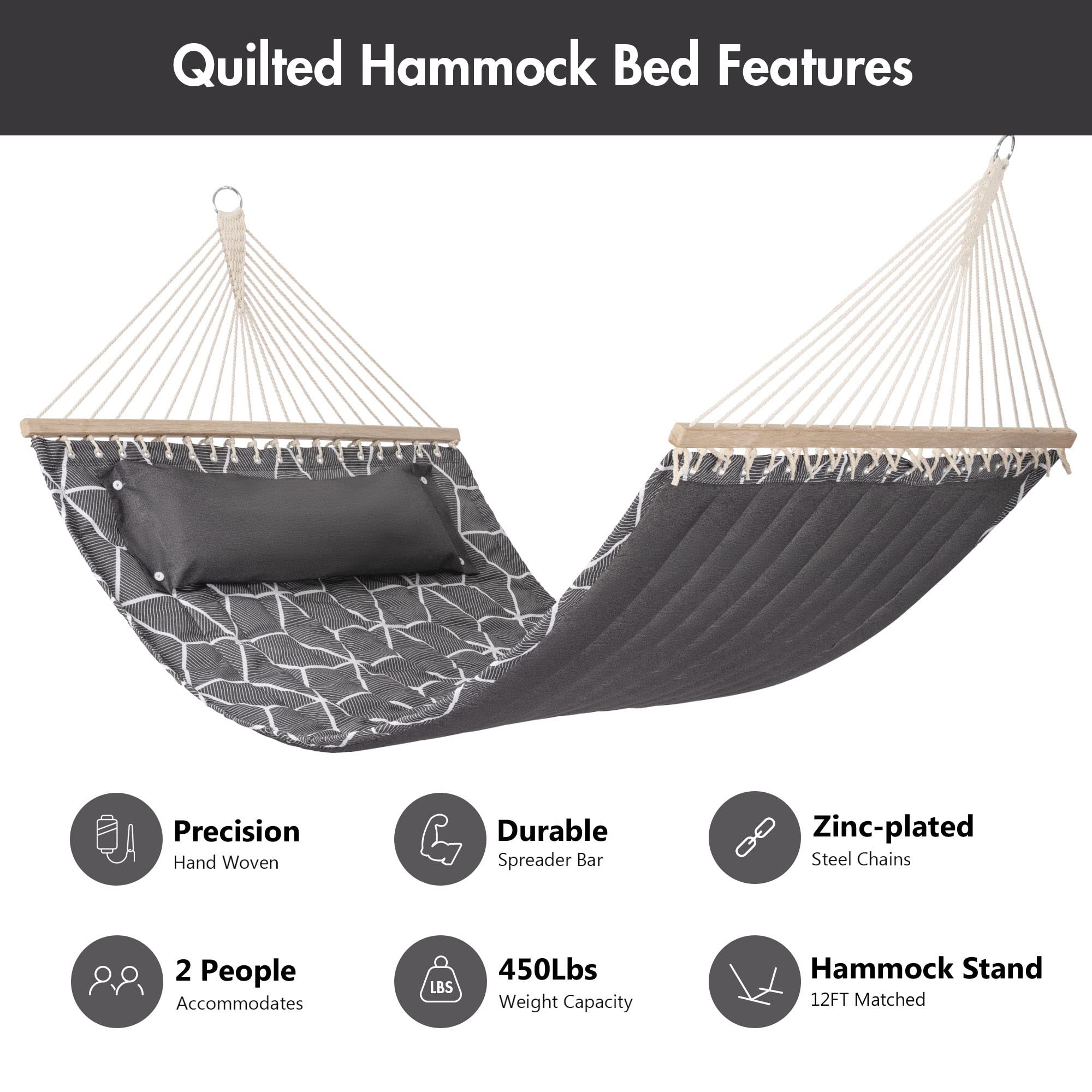 Quilted Hammock Bed Features

Precision
Hand Woven

Durable
Spreader Bar

Zinc-plated
Steel Chains

2 People
Accommodates

LBS

450Lbs
Weight Capacity

Hammock Stand
12FT Matched